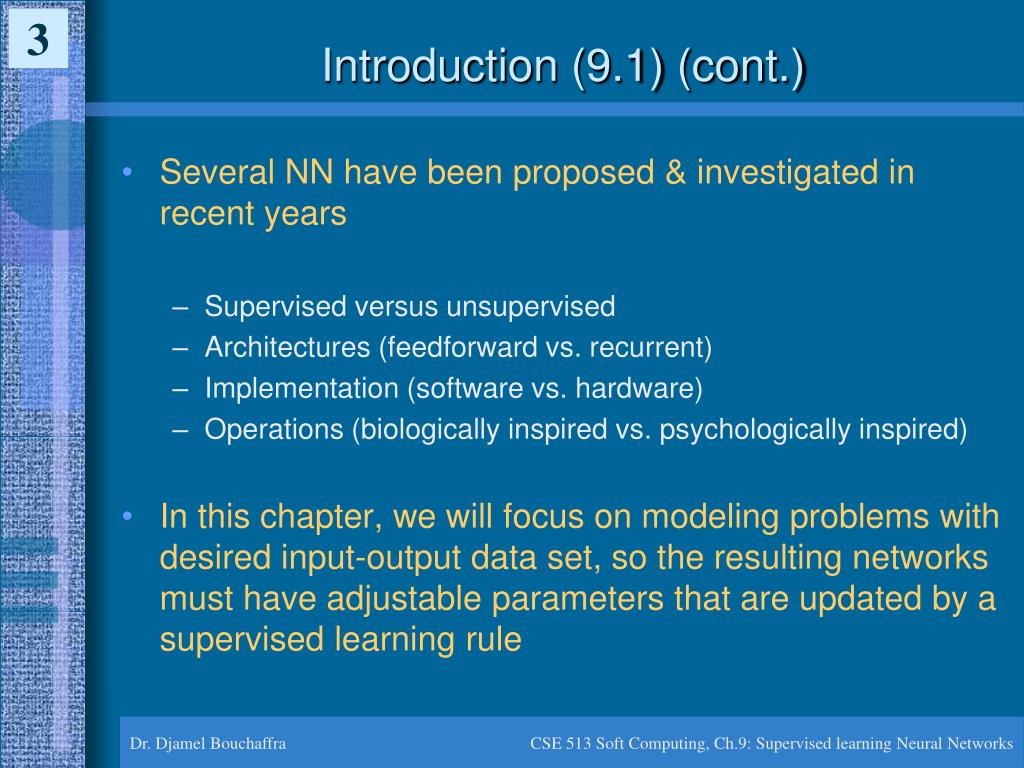 3

Introduction (9.1) (cont.)

• Several NN have been proposed & investigated in recent years

– Supervised versus unsupervised
– Architectures (feedforward vs. recurrent)
– Implementation (software vs. hardware)
– Operations (biologically inspired vs. psychologically inspired)

• In this chapter, we will focus on modeling problems with desired input-output data set, so the resulting networks must have adjustable parameters that are updated by a supervised learning rule

Dr. Djamel Bouchaffra

CSE 513 Soft Computing, Ch.9: Supervised learning Neural Networks